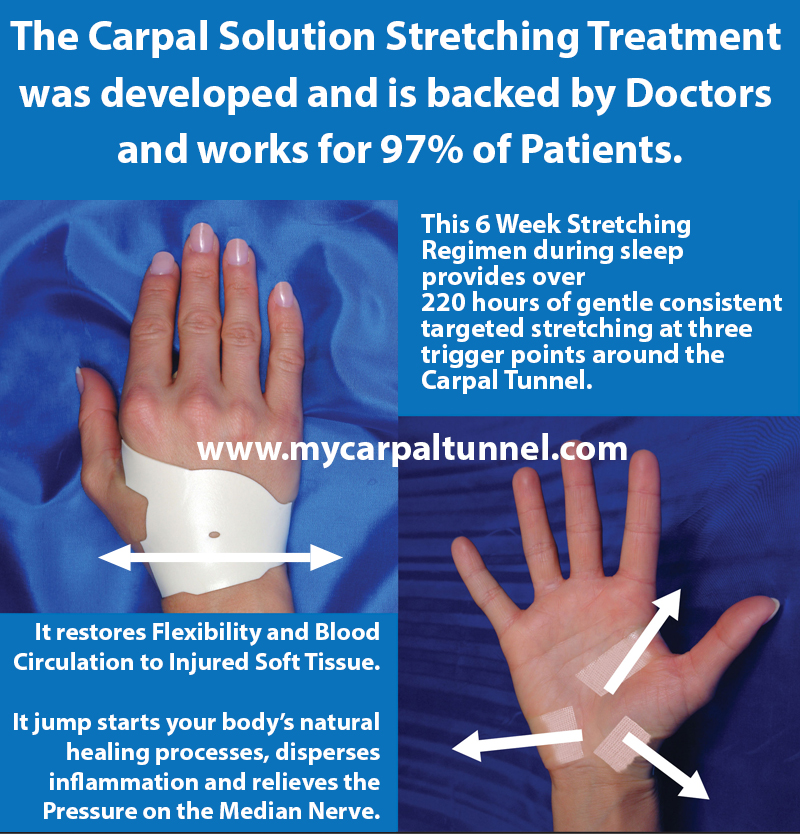 The Carpal Solution Stretching Treatment was developed and is backed by Doctors and works for 97% of Patients.

This 6 Week Stretching Regimen during sleep provides over 220 hours of gentle consistent targeted stretching at three trigger points around the Carpal Tunnel.

www.mycarpaltunnel.com

It restores Flexibility and Blood Circulation to Injured Soft Tissue.

It jump starts your body's natural healing processes, disperses inflammation and relieves the Pressure on the Median Nerve.